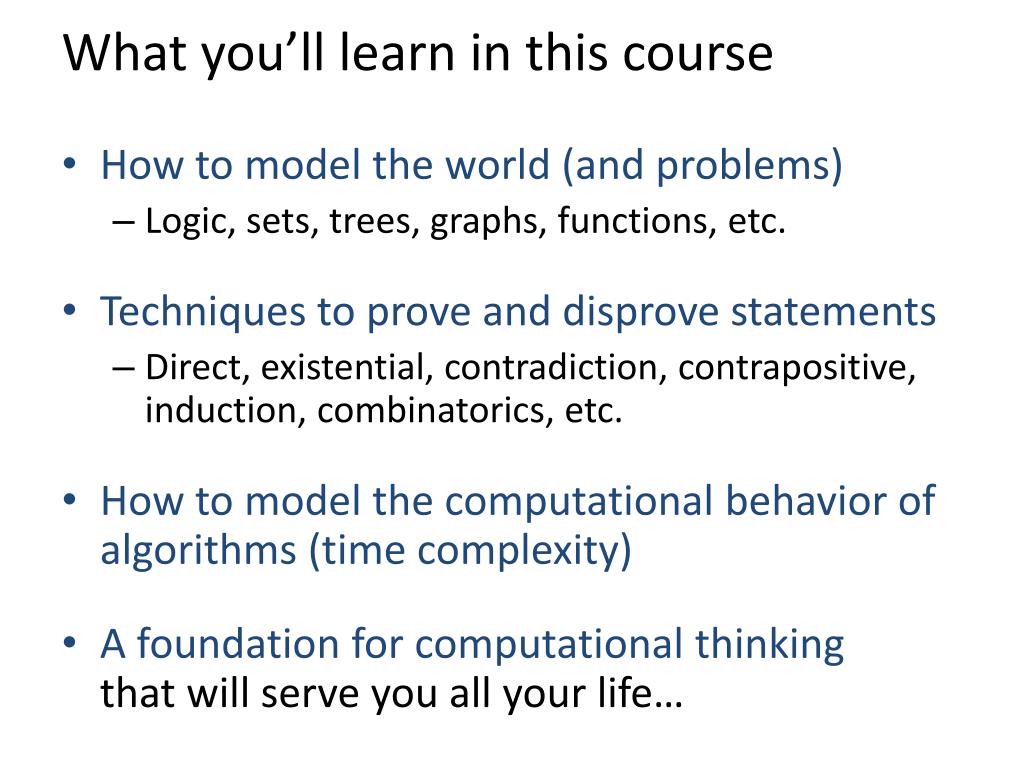 What you'll learn in this course

• How to model the world (and problems)
– Logic, sets, trees, graphs, functions, etc.

• Techniques to prove and disprove statements
– Direct, existential, contradiction, contrapositive, induction, combinatorics, etc.

• How to model the computational behavior of algorithms (time complexity)

• A foundation for computational thinking that will serve you all your life…